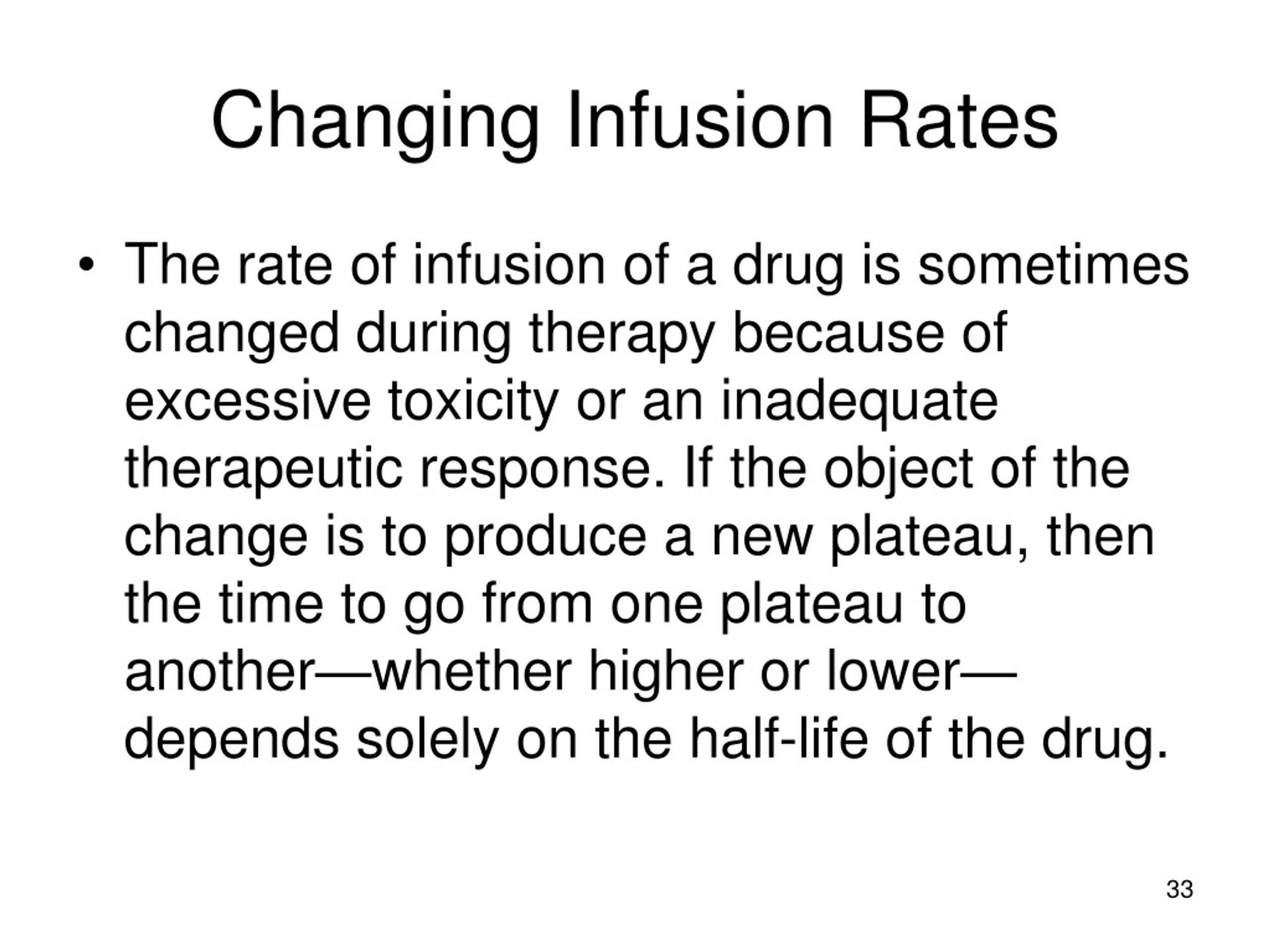 Changing Infusion Rates

• The rate of infusion of a drug is sometimes changed during therapy because of excessive toxicity or an inadequate therapeutic response. If the object of the change is to produce a new plateau, then the time to go from one plateau to another—whether higher or lower—depends solely on the half-life of the drug.

33